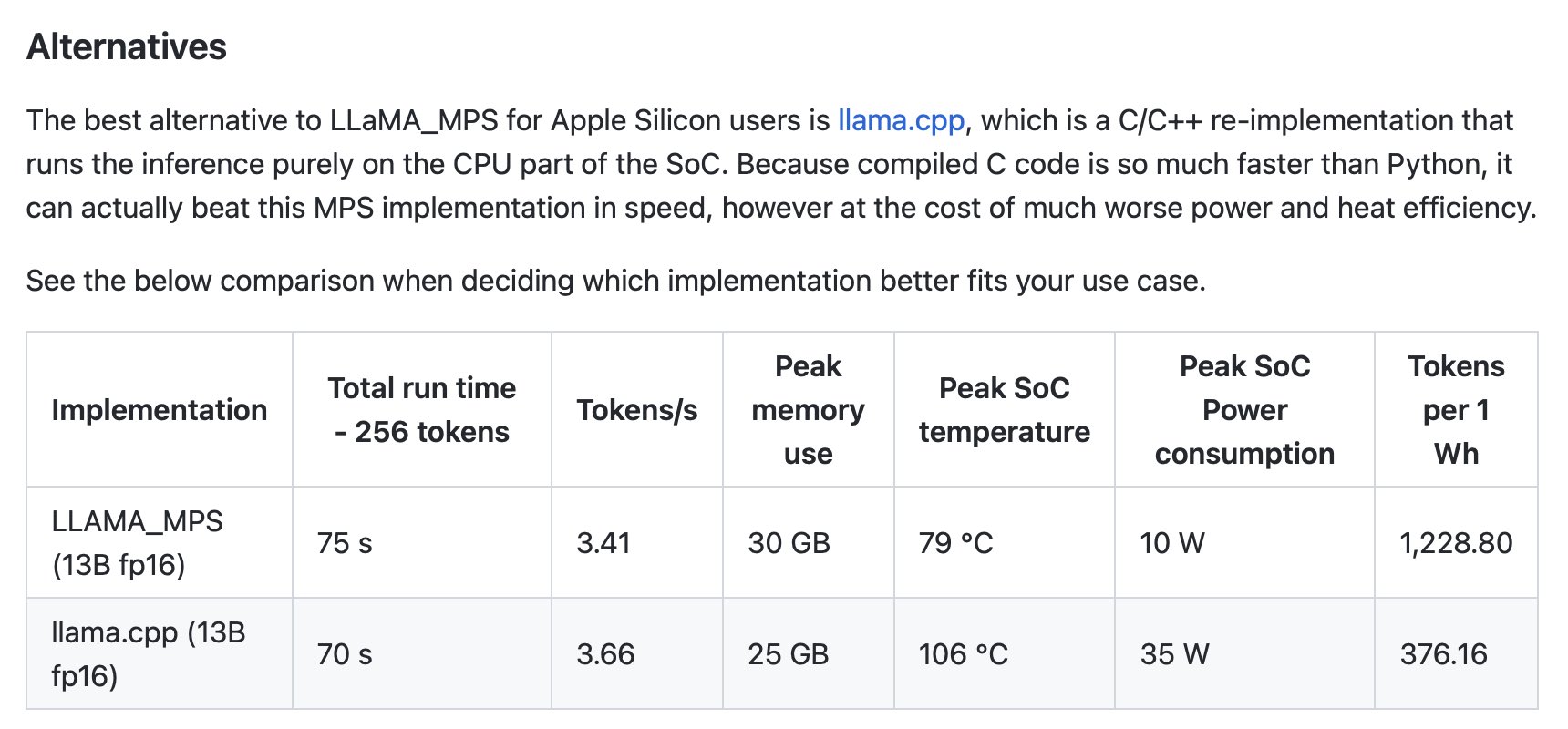 Alternatives

The best alternative to LLaMA_MPS for Apple Silicon users is llama.cpp, which is a C/C++ re-implementation that runs the inference purely on the CPU part of the SoC. Because compiled C code is so much faster than Python, it can actually beat this MPS implementation in speed, however at the cost of much worse power and heat efficiency.

See the below comparison when deciding which implementation better fits your use case.

| Implementation | Total run time - 256 tokens | Tokens/s | Peak memory use | Peak SoC temperature | Peak SoC Power consumption | Tokens per 1 Wh |
|---|---|---|---|---|---|---|
| LLAMA_MPS (13B fp16) | 75 s | 3.41 | 30 GB | 79 °C | 10 W | 1,228.80 |
| llama.cpp (13B fp16) | 70 s | 3.66 | 25 GB | 106 °C | 35 W | 376.16 |